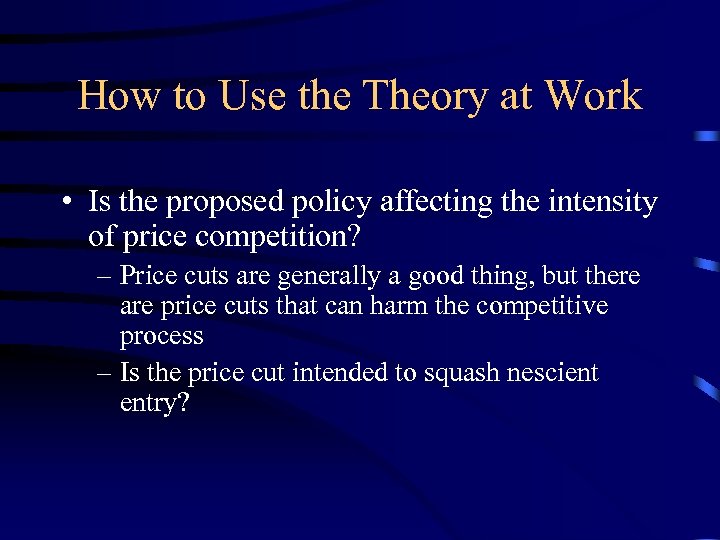 How to Use the Theory at Work

• Is the proposed policy affecting the intensity of price competition?

– Price cuts are generally a good thing, but there are price cuts that can harm the competitive process

– Is the price cut intended to squash nescient entry?